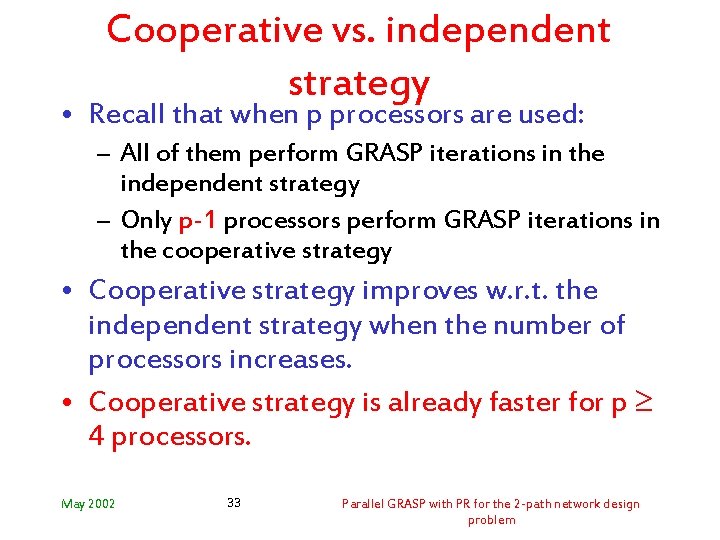 Cooperative vs. independent strategy

• Recall that when p processors are used:
– All of them perform GRASP iterations in the independent strategy
– Only p-1 processors perform GRASP iterations in the cooperative strategy

• Cooperative strategy improves w.r.t. the independent strategy when the number of processors increases.

• Cooperative strategy is already faster for p $\geq$ 4 processors.

May 2002

33

Parallel GRASP with PR for the 2-path network design problem